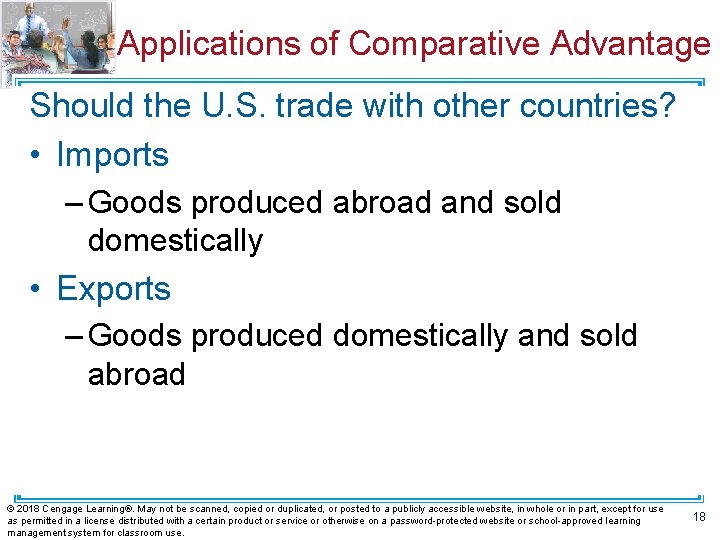 Applications of Comparative Advantage

Should the U.S. trade with other countries?

• Imports

– Goods produced abroad and sold domestically

• Exports

– Goods produced domestically and sold abroad

© 2018 Cengage Learning®. May not be scanned, copied or duplicated, or posted to a publicly accessible website, in whole or in part, except for use as permitted in a license distributed with a certain product or service or otherwise on a password-protected website or school-approved learning management system for classroom use.

18